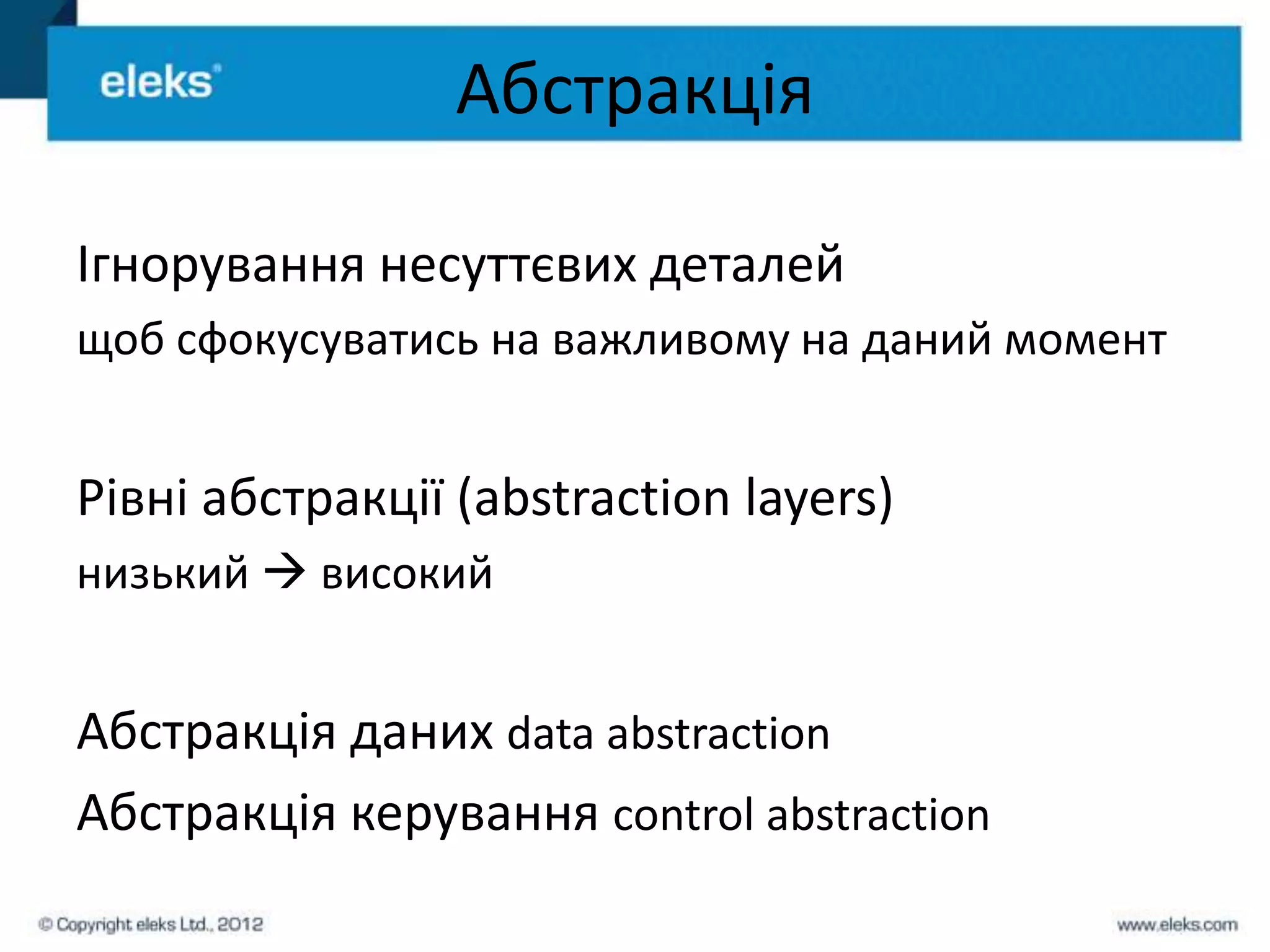 eleks®

Абстракція

Ігнорування несуттєвих деталей
щоб сфокусуватись на важливому на даний момент

Рівні абстракції (abstraction layers)
низький → високий

Абстракція даних data abstraction
Абстракція керування control abstraction

© Copyright eleks Ltd., 2012

www.eleks.com